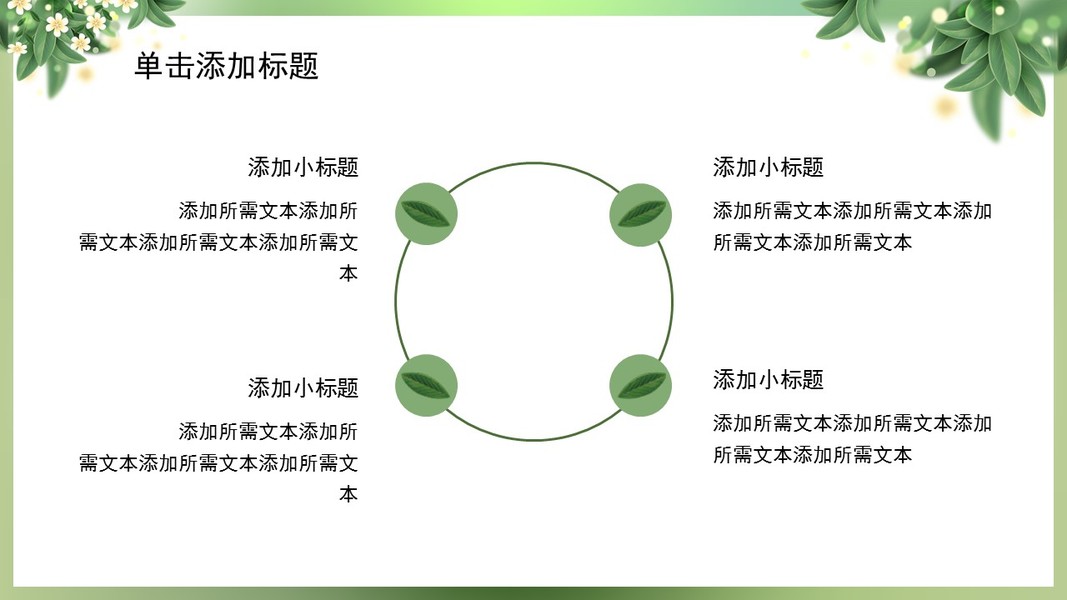 单击添加标题

添加小标题

添加所需文本添加所需文本添加所需文本添加所需文本

添加小标题

添加所需文本添加所需文本添加所需文本添加所需文本

添加小标题

添加所需文本添加所需文本添加所需文本添加所需文本

添加小标题

添加所需文本添加所需文本添加所需文本添加所需文本